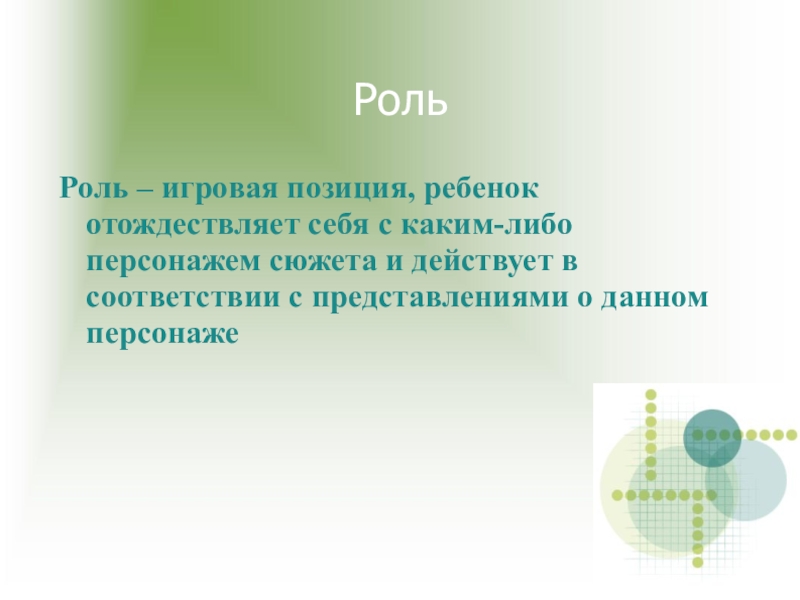 Роль

Роль – игровая позиция, ребенок отождествляет себя с каким-либо персонажем сюжета и действует в соответствии с представлениями о данном персонаже